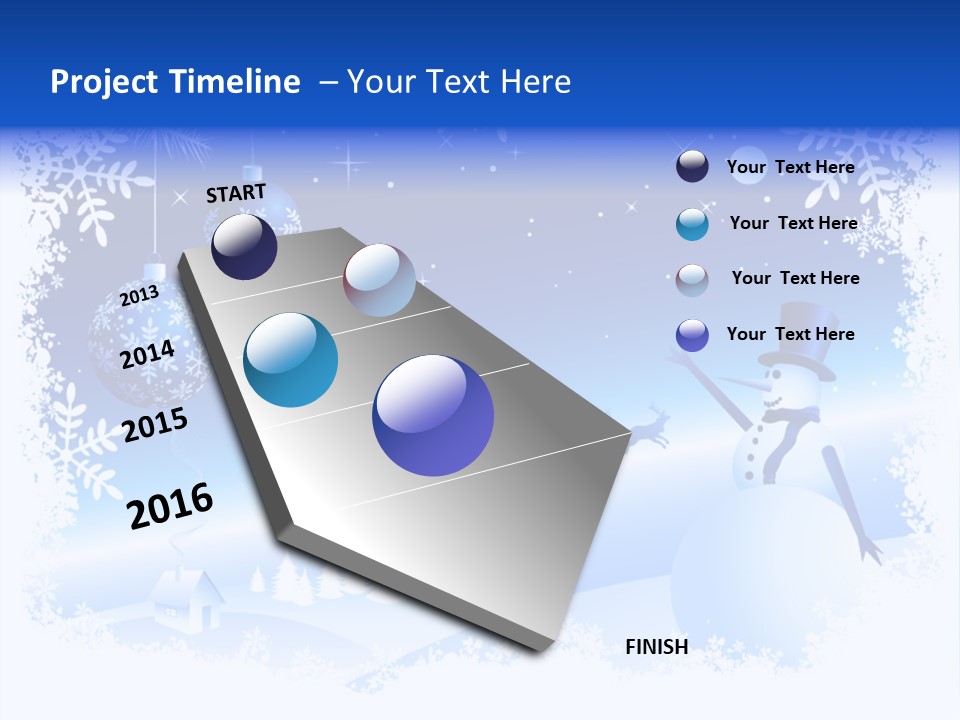 Project Timeline – Your Text Here

START

2013

2014

2015

2016

FINISH

Your Text Here

Your Text Here

Your Text Here

Your Text Here